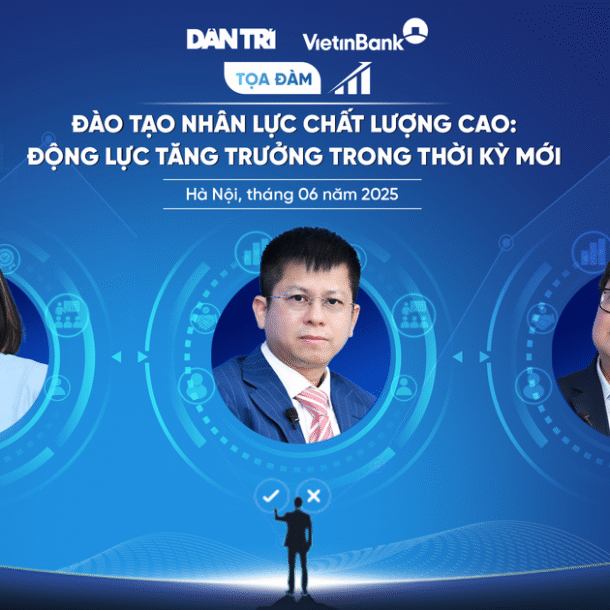 DÂN TRÍ VietinBank

TỌA ĐÀM

ĐÀO TẠO NHÂN LỰC CHẤT LƯỢNG CAO: ĐỘNG LỰC TĂNG TRƯỞNG TRONG THỜI KỲ MỚI

Hà Nội, tháng 06 năm 2025